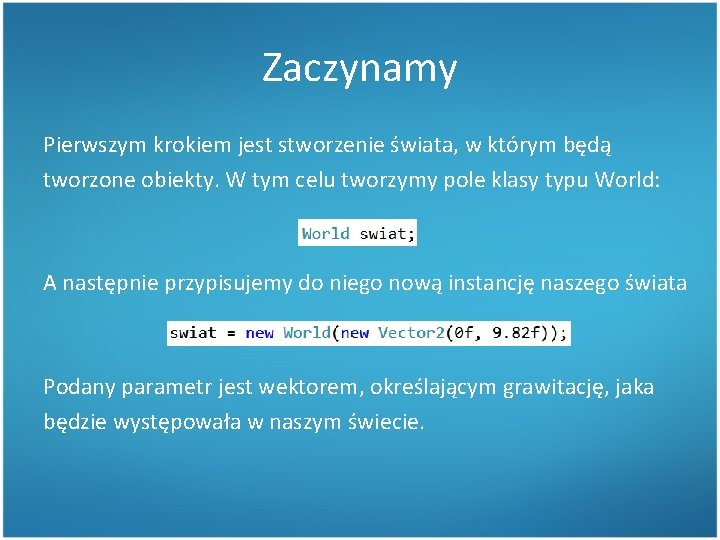 Zaczynamy

Pierwszym krokiem jest stworzenie świata, w którym będą tworzone obiekty. W tym celu tworzymy pole klasy typu World:

World swiat;

A następnie przypisujemy do niego nową instancję naszego świata

swiat = new World(new Vector2(0f, 9.82f));

Podany parametr jest wektorem, określającym grawitację, jaka będzie występowała w naszym świecie.